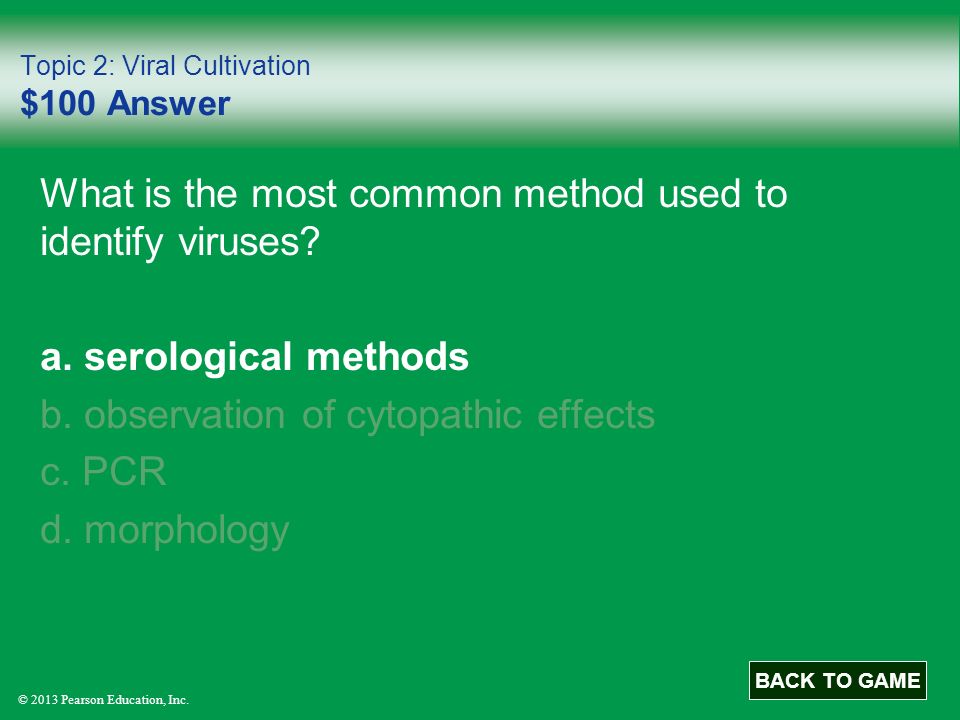 Topic 2: Viral Cultivation
$100 Answer

What is the most common method used to identify viruses?

a. serological methods
b. observation of cytopathic effects
c. PCR
d. morphology

BACK TO GAME

© 2013 Pearson Education, Inc.